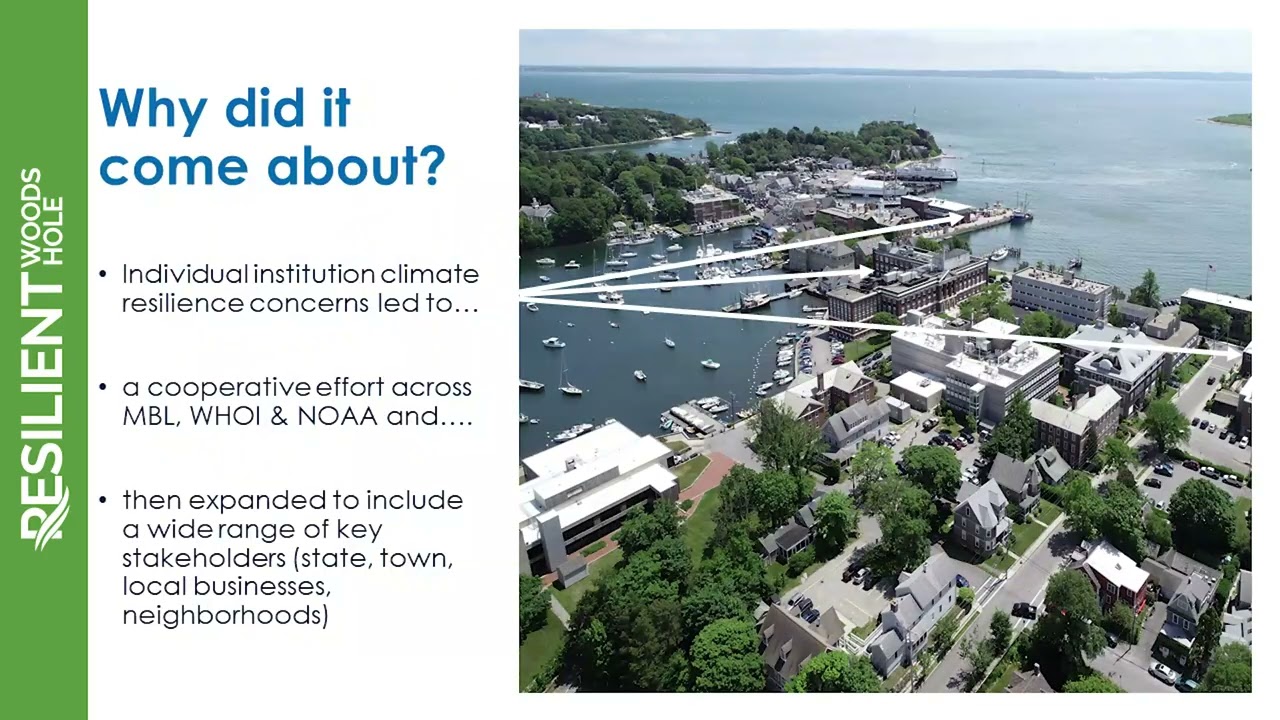 RESILIENT WOODS HOLE

Why did it come about?

• Individual institution climate resilience concerns led to…

• a cooperative effort across MBL, WHOI & NOAA and….

• then expanded to include a wide range of key stakeholders (state, town, local businesses, neighborhoods)